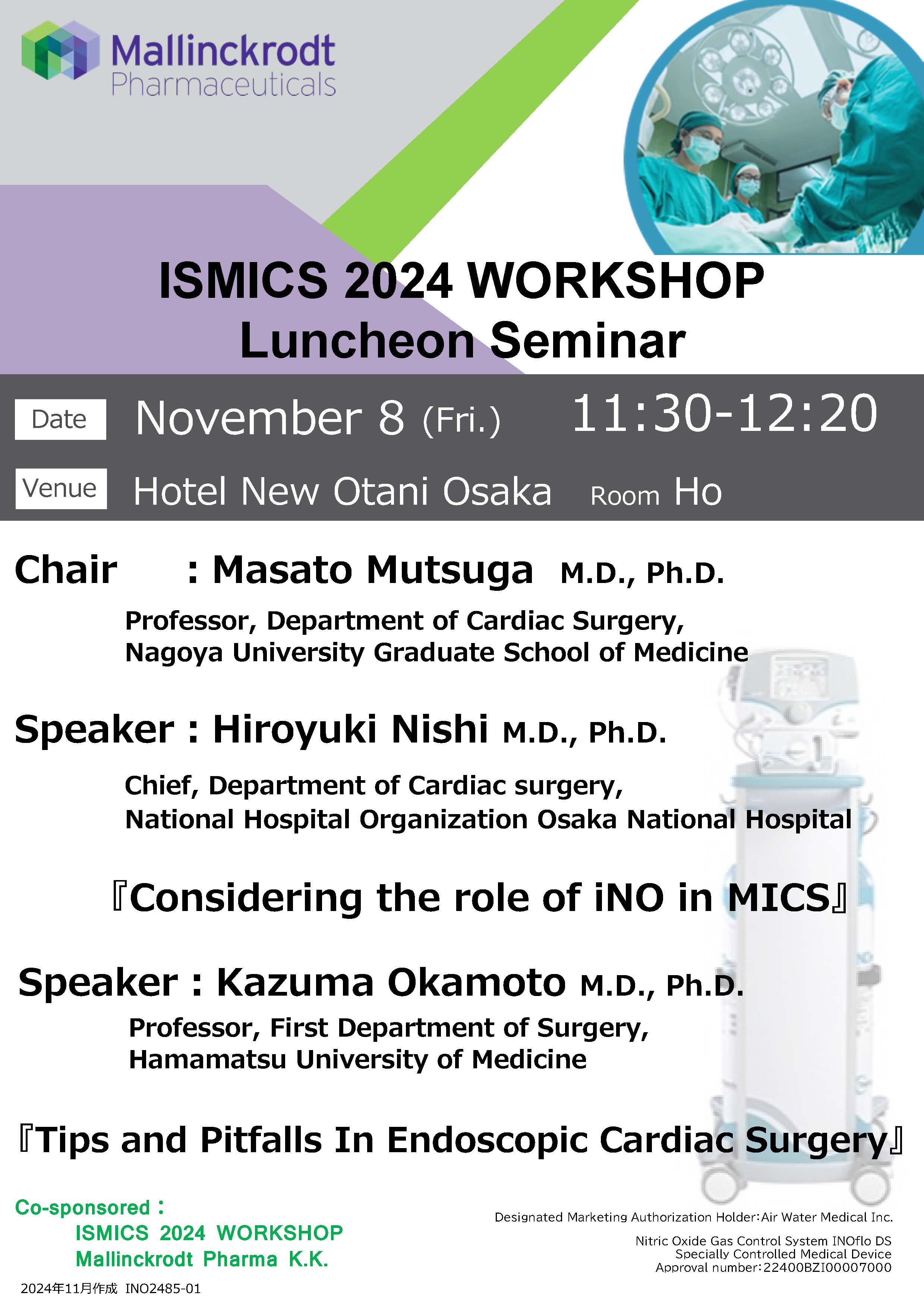 Mallinckrodt
Pharmaceuticals

ISMICS 2024 WORKSHOP
Luncheon Seminar

Date November 8 (Fri.) 11:30-12:20

Venue Hotel New Otani Osaka Room Ho

Chair : Masato Mutsuga M.D., Ph.D.

Professor, Department of Cardiac Surgery, Nagoya University Graduate School of Medicine

Speaker : Hiroyuki Nishi M.D., Ph.D.

Chief, Department of Cardiac surgery, National Hospital Organization Osaka National Hospital

『Considering the role of iNO in MICS』

Speaker : Kazuma Okamoto M.D., Ph.D.

Professor, First Department of Surgery, Hamamatsu University of Medicine

『Tips and Pitfalls In Endoscopic Cardiac Surgery』

Co-sponsored :
ISMICS 2024 WORKSHOP
Mallinckrodt Pharma K.K.

2024年11月作成 INO2485-01

Designated Marketing Authorization Holder:Air Water Medical Inc.

Nitric Oxide Gas Control System INOflo DS
Specially Controlled Medical Device
Approval number:22400BZI00007000